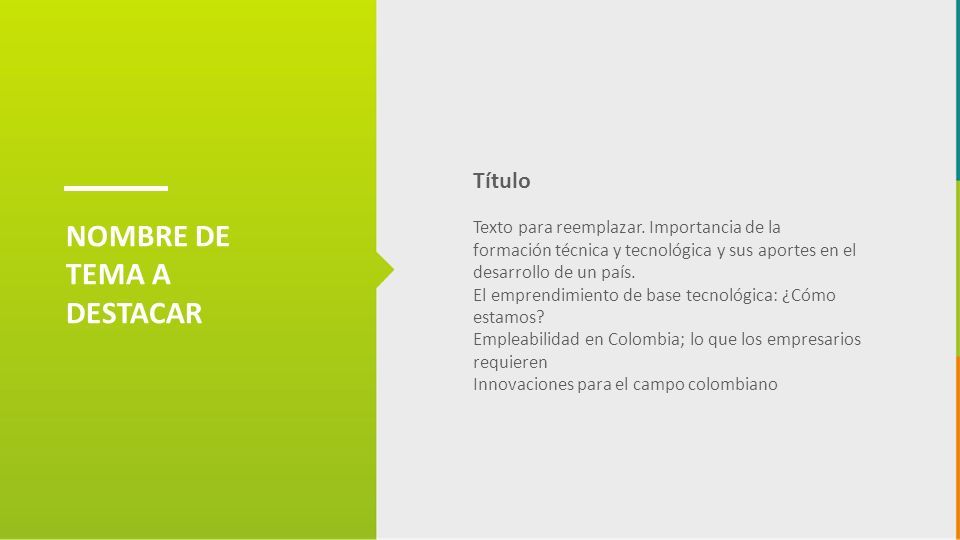 NOMBRE DE TEMA A DESTACAR

Título

Texto para reemplazar. Importancia de la formación técnica y tecnológica y sus aportes en el desarrollo de un país.
El emprendimiento de base tecnológica: ¿Cómo estamos?
Empleabilidad en Colombia; lo que los empresarios requieren
Innovaciones para el campo colombiano